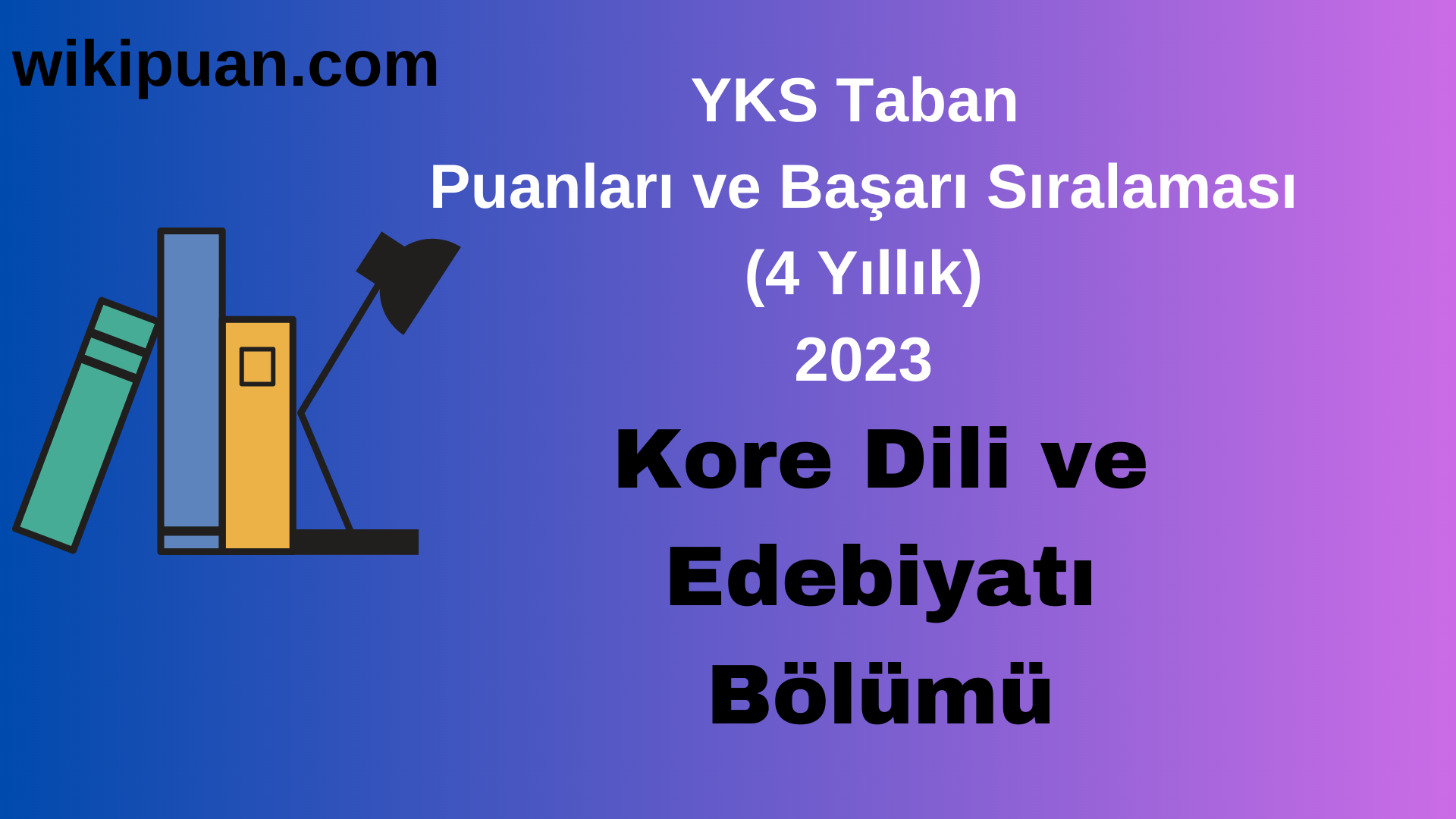 wikipuan.com

YKS Taban
Puanları ve Başarı Sıralaması
(4 Yıllık)
2023

Kore Dili ve
Edebiyatı
Bölümü